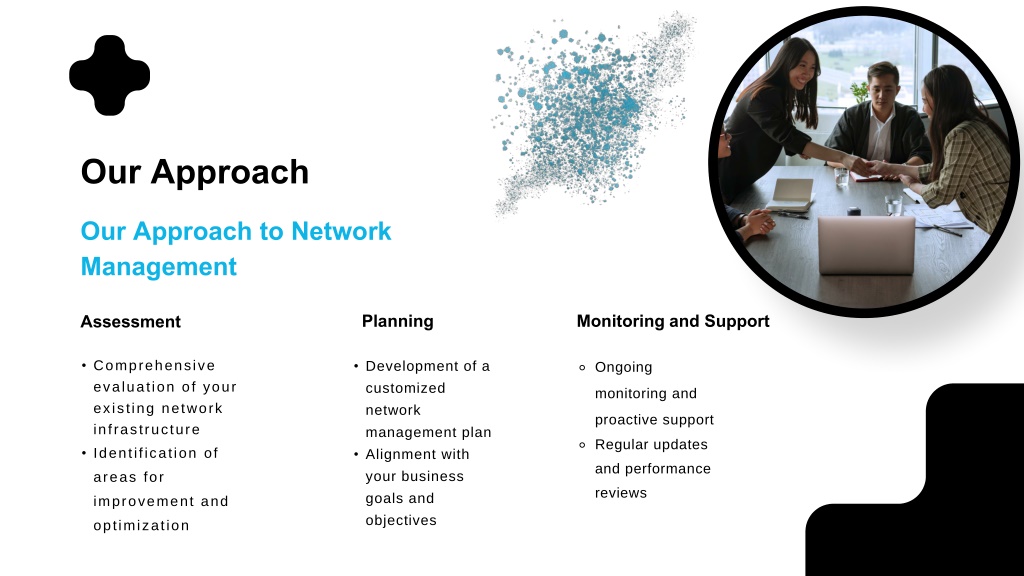 Our Approach

Our Approach to Network Management

Assessment

• Comprehensive evaluation of your existing network infrastructure
• Identification of areas for improvement and optimization

Planning

• Development of a customized network management plan
• Alignment with your business goals and objectives

Monitoring and Support

◦ Ongoing monitoring and proactive support
◦ Regular updates and performance reviews